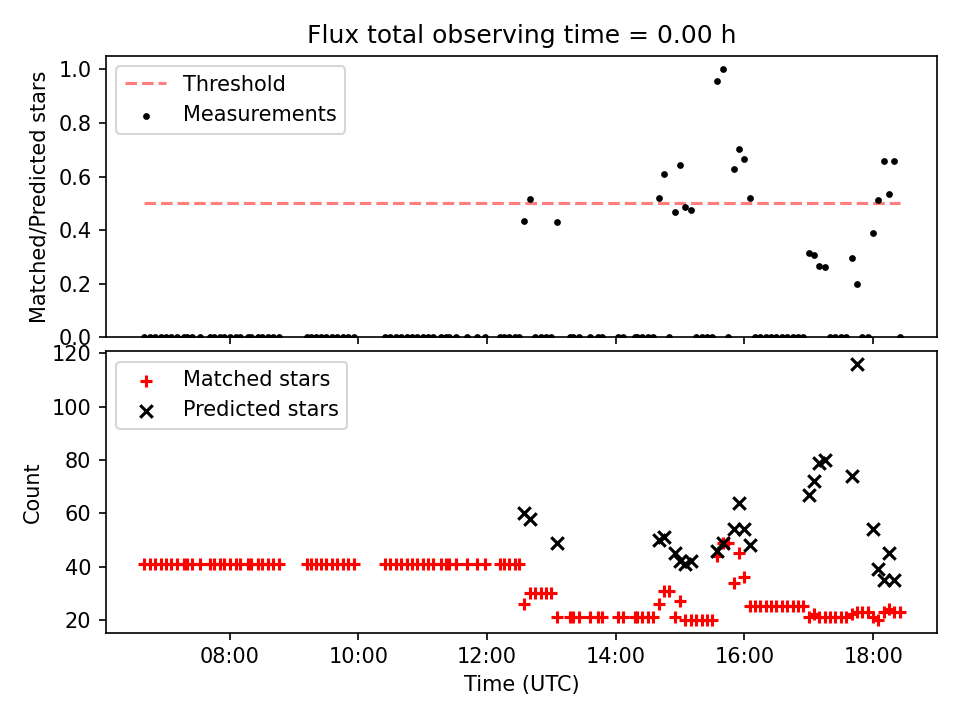 Flux total observing time = 0.00 h

Threshold
Measurements

Matched/Predicted stars

1.0
0.8
0.6
0.4
0.2
0.0

Matched stars
Predicted stars

Count

120
100
80
60
40
20

08:00
10:00
12:00
14:00
16:00
18:00

Time (UTC)